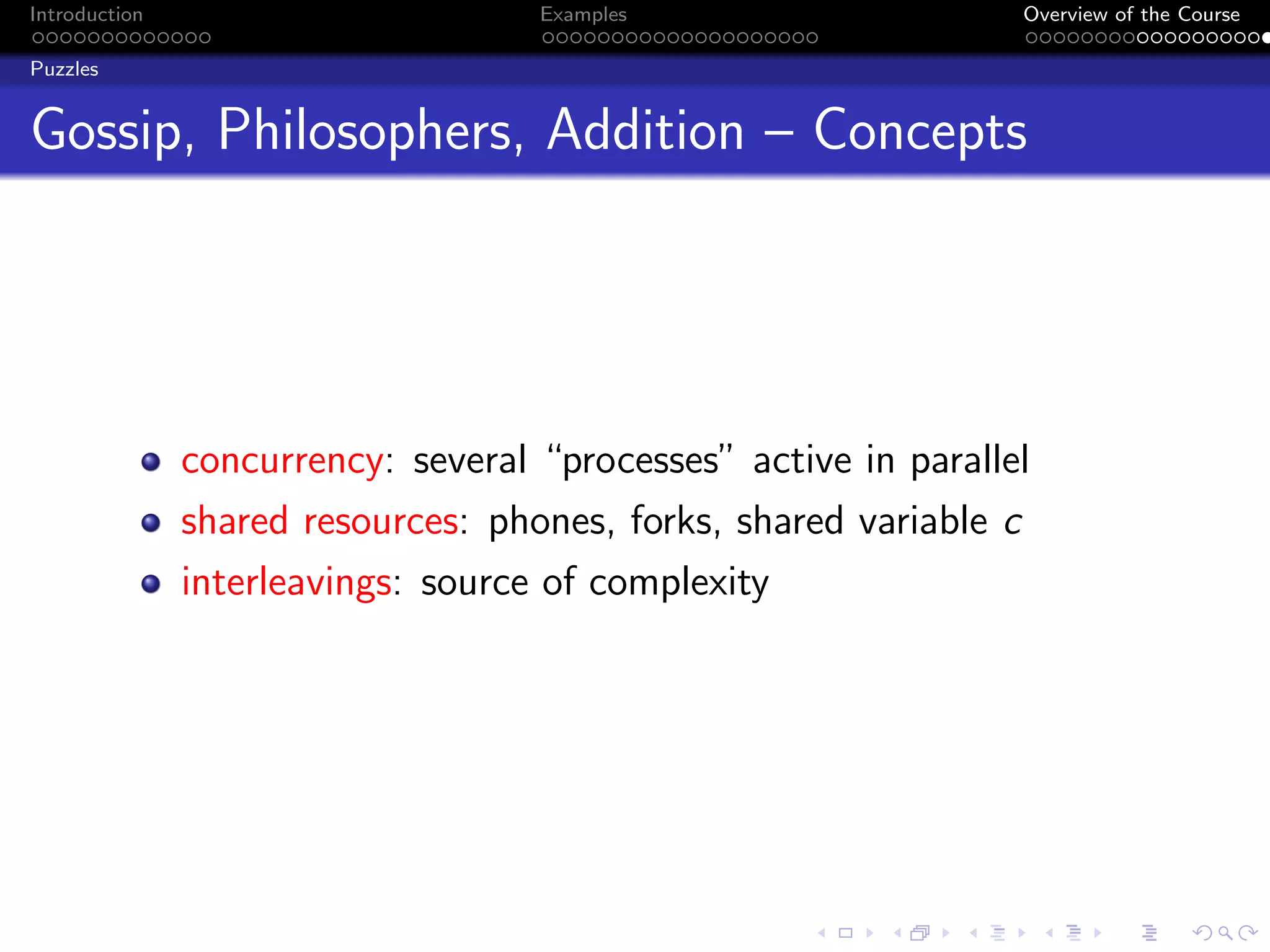 Introduction

Examples

Overview of the Course

Puzzles

Gossip, Philosophers, Addition – Concepts

- concurrency: several “processes” active in parallel
- shared resources: phones, forks, shared variable $c$
- interleavings: source of complexity